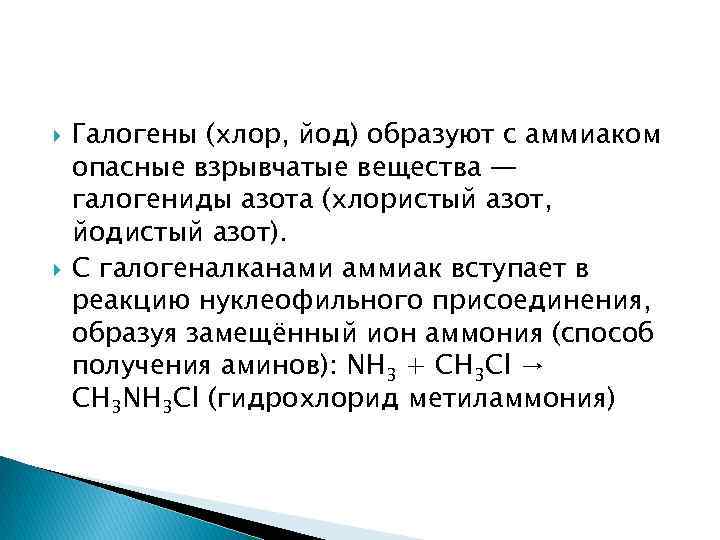 Галогены (хлор, йод) образуют с аммиаком опасные взрывчатые вещества — галогениды азота (хлористый азот, йодистый азот).

С галогеналканами аммиак вступает в реакцию нуклеофильного присоединения, образуя замещённый ион аммония (способ получения аминов): $NH_3 + CH_3Cl \rightarrow CH_3NH_3Cl$ (гидрохлорид метиламмония)